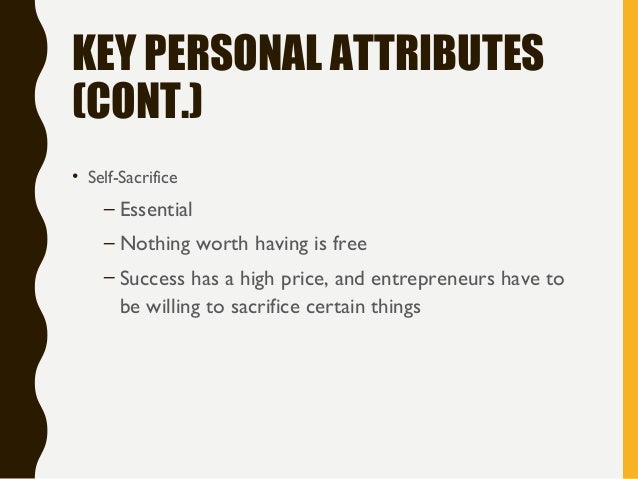 KEY PERSONAL ATTRIBUTES (CONT.)

• Self-Sacrifice

– Essential

– Nothing worth having is free

– Success has a high price, and entrepreneurs have to be willing to sacrifice certain things